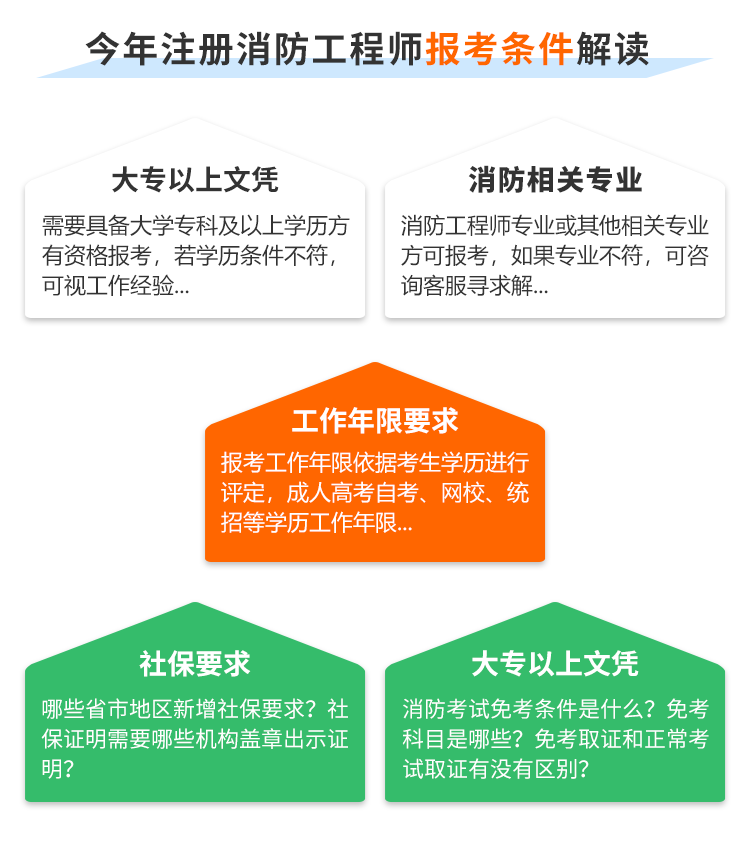 今年注册消防工程师报考条件解读

大专以上文凭

需要具备大学专科及以上学历方有资格报考，若学历条件不符，可视工作经验...

消防相关专业

消防工程师专业或其他相关专业方可报考，如果专业不符，可咨询客服寻求解...

工作年限要求

报考工作年限依据考生学历进行评定，成人高考自考、网校、统招等学历工作年限...

社保要求

哪些省市地区新增社保要求？社保证明需要哪些机构盖章出示证明？

大专以上文凭

消防考试免考条件是什么？免考科目是哪些？免考取证和正常考试取证有没有区别？